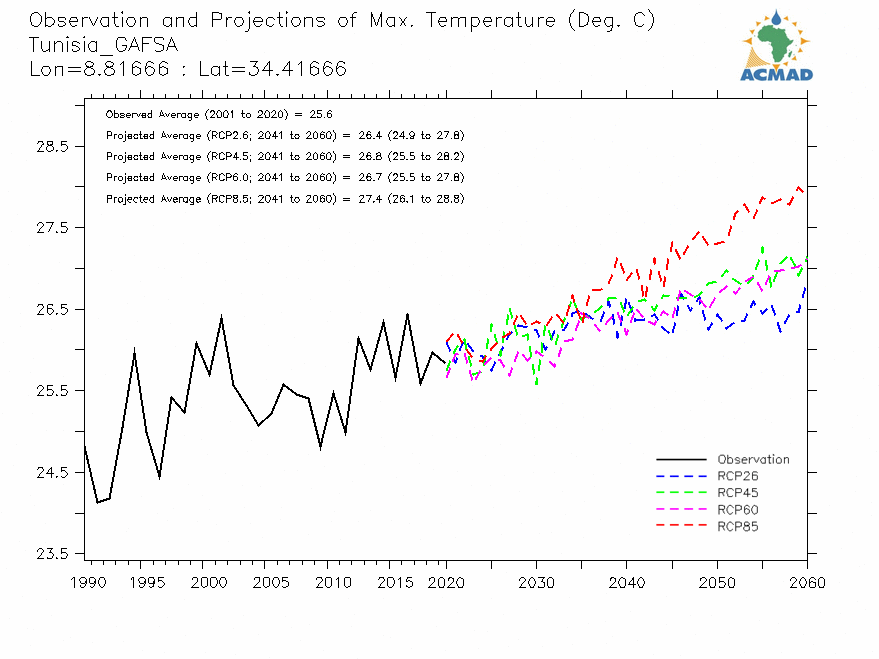 Observation and Projections of Max. Temperature (Deg. C)
Tunisia_GAFSA
Lon=8.81666 : Lat=34.41666

ACMAD

Observed Average (2001 to 2020) = 25.6
Projected Average (RCP2.6; 2041 to 2060) = 26.4 (24.9 to 27.8)
Projected Average (RCP4.5; 2041 to 2060) = 26.8 (25.5 to 28.2)
Projected Average (RCP6.0; 2041 to 2060) = 26.7 (25.5 to 27.8)
Projected Average (RCP8.5; 2041 to 2060) = 27.4 (26.1 to 28.8)

28.5
27.5
26.5
25.5
24.5
23.5

Observation
RCP26
RCP45
RCP60
RCP85

1990 1995 2000 2005 2010 2015 2020 2030 2040 2050 2060